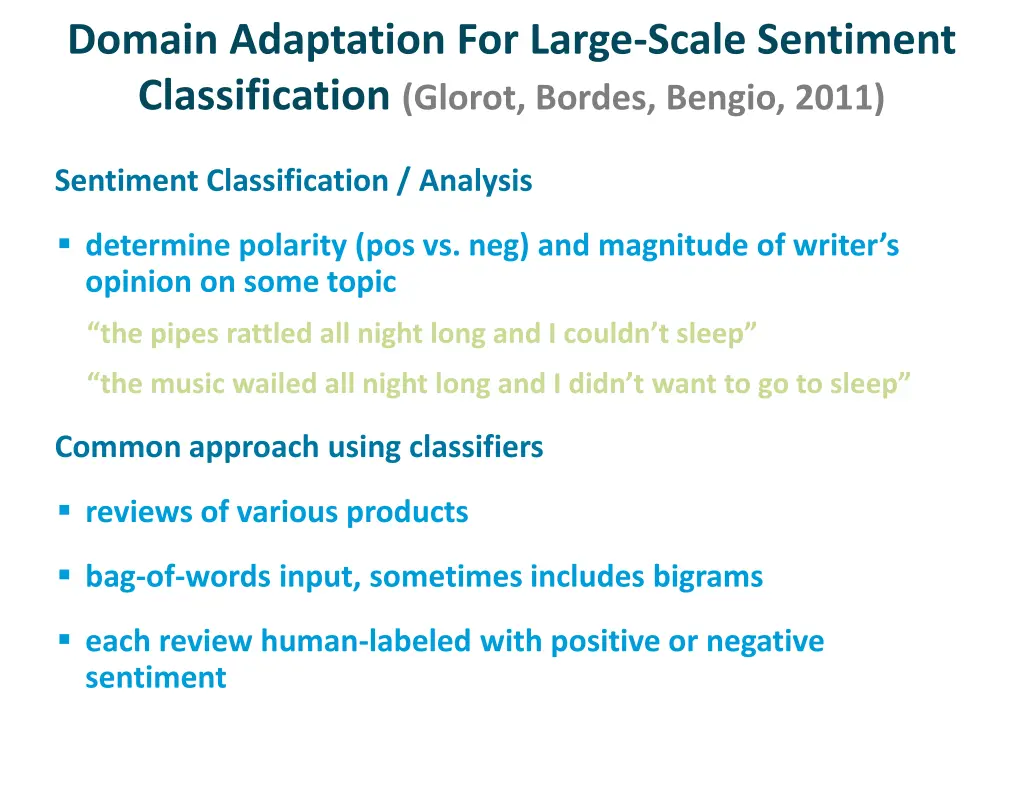 Domain Adaptation For Large-Scale Sentiment Classification (Glorot, Bordes, Bengio, 2011)

Sentiment Classification / Analysis

▪ determine polarity (pos vs. neg) and magnitude of writer’s opinion on some topic

“the pipes rattled all night long and I couldn’t sleep”

“the music wailed all night long and I didn’t want to go to sleep”

Common approach using classifiers

▪ reviews of various products

▪ bag-of-words input, sometimes includes bigrams

▪ each review human-labeled with positive or negative sentiment